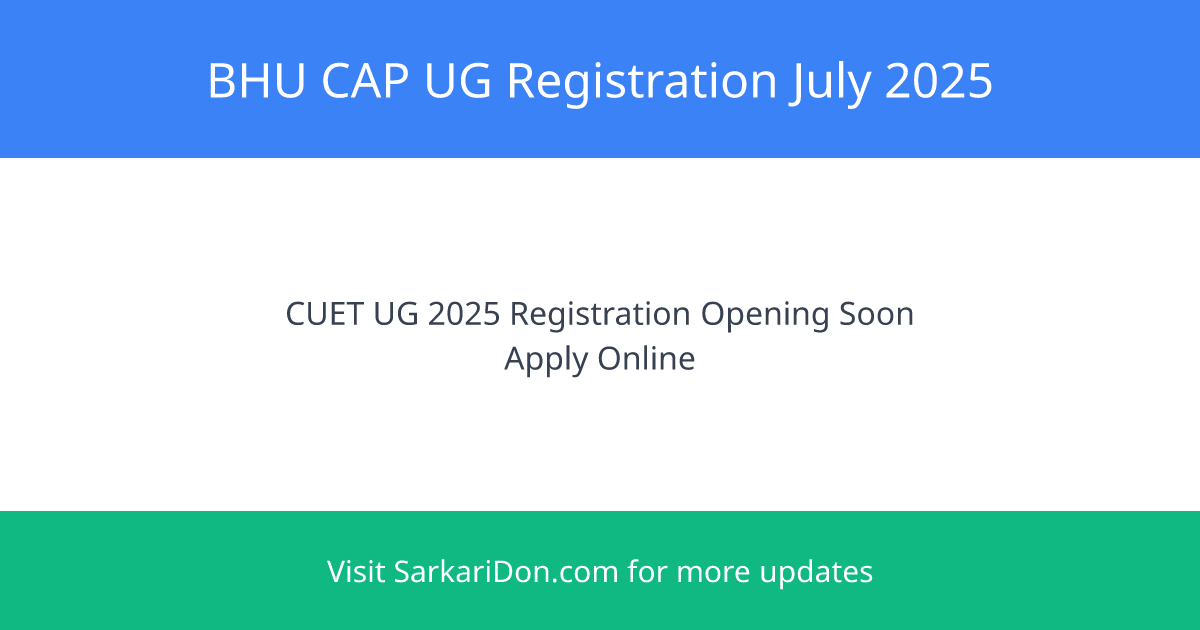 BHU CAP UG Registration July 2025

CUET UG 2025 Registration Opening Soon
Apply Online

Visit SarkariDon.com for more updates